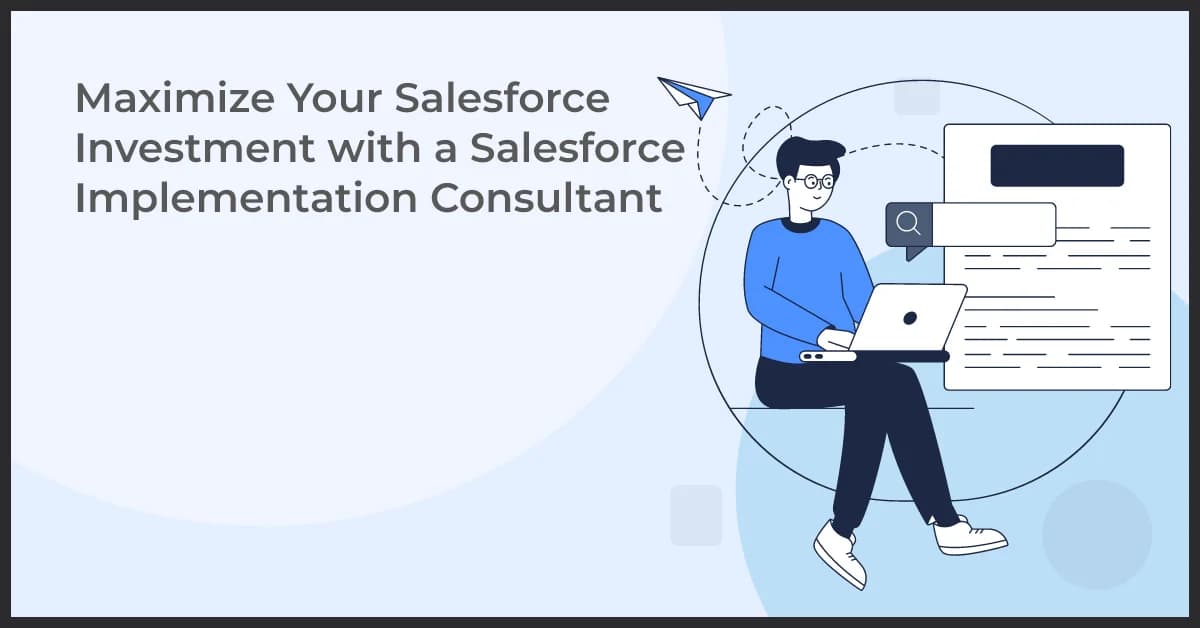 Maximize Your Salesforce Investment with a Salesforce Implementation Consultant